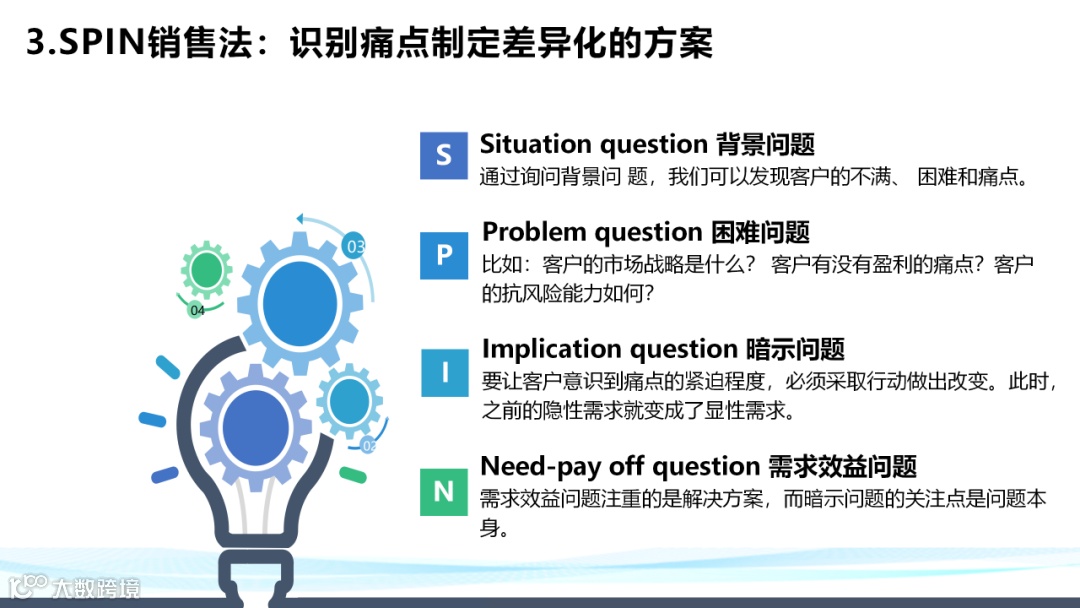 3.SPIN销售法：识别痛点制定差异化的方案

03

04

02

S
Situation question 背景问题
通过询问背景问 题，我们可以发现客户的不满、 困难和痛点。

P
Problem question 困难问题
比如：客户的市场战略是什么？ 客户有没有盈利的痛点？客户的抗风险能力如何？

I
Implication question 暗示问题
要让客户意识到痛点的紧迫程度，必须采取行动做出改变。此时，之前的隐性需求就变成了显性需求。

N
Need-pay off question 需求效益问题
需求效益问题注重的是解决方案，而暗示问题的关注点是问题本身。

大数跨境